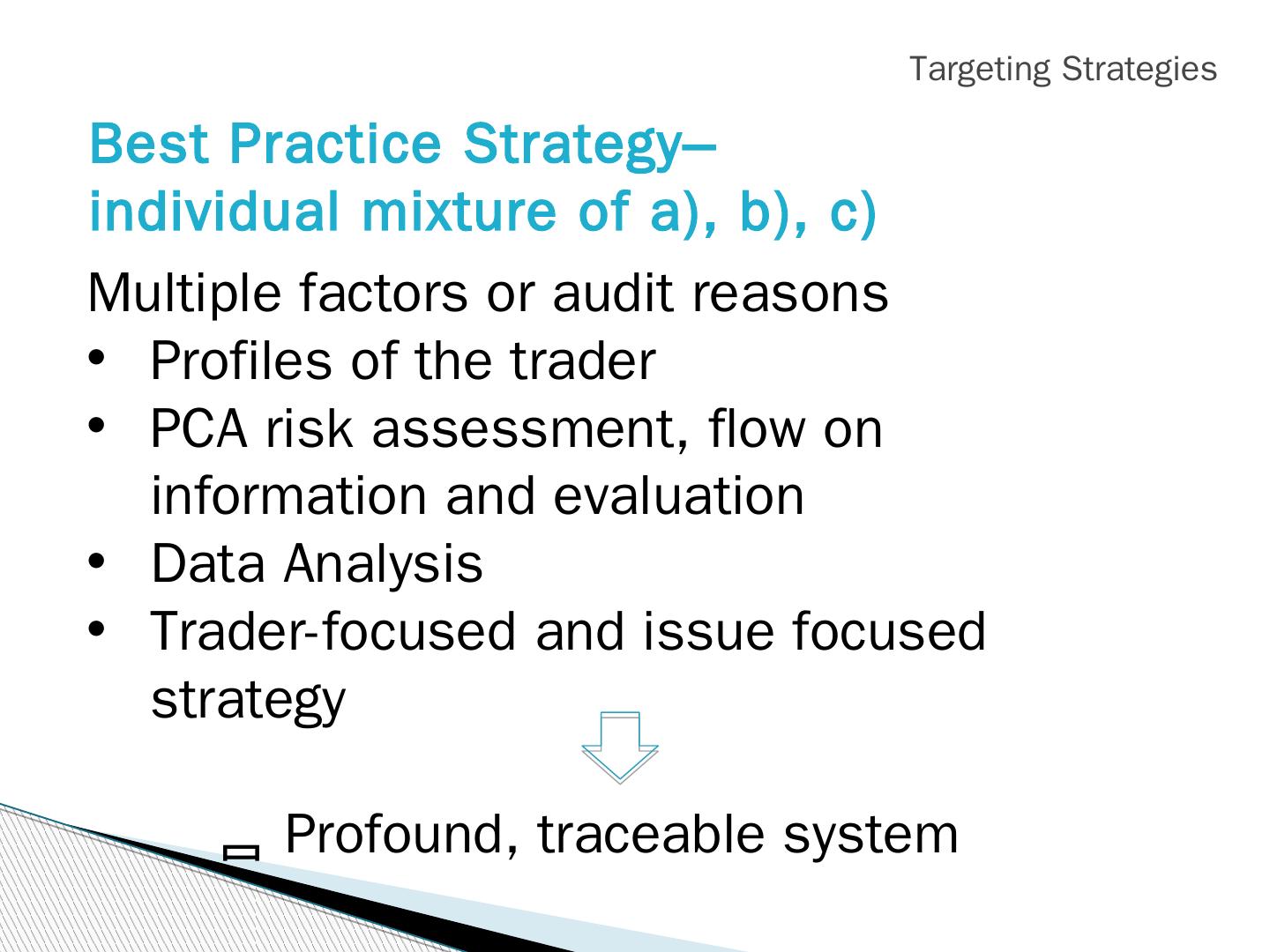 Targeting Strategies

Best Practice Strategy– individual mixture of a), b), c)

Multiple factors or audit reasons
• Profiles of the trader
• PCA risk assessment, flow on information and evaluation
• Data Analysis
• Trader-focused and issue focused strategy

Profound, traceable system